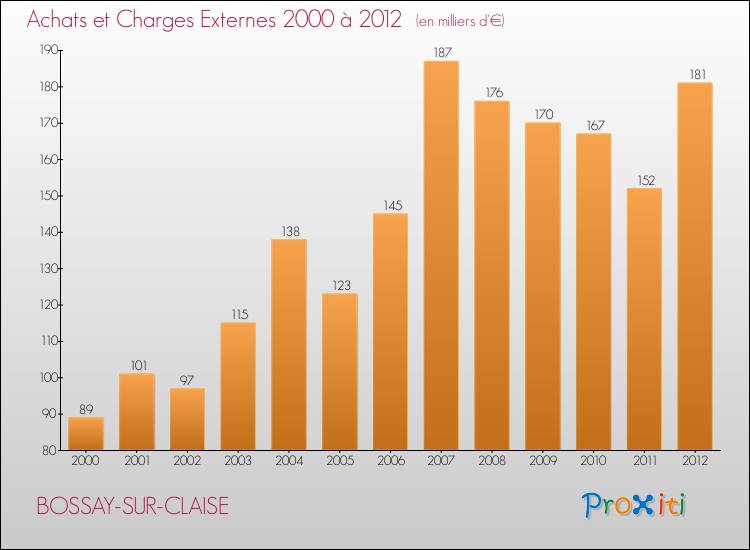 Achats et Charges Externes 2000 à 2012 (en milliers d'€)

190
180
170
160
150
140
130
120
110
100
90
80

89
101
97
115
138
123
145
187
176
170
167
152
181

2000
2001
2002
2003
2004
2005
2006
2007
2008
2009
2010
2011
2012

BOSSAY-SUR-CLAISE

Proxiti